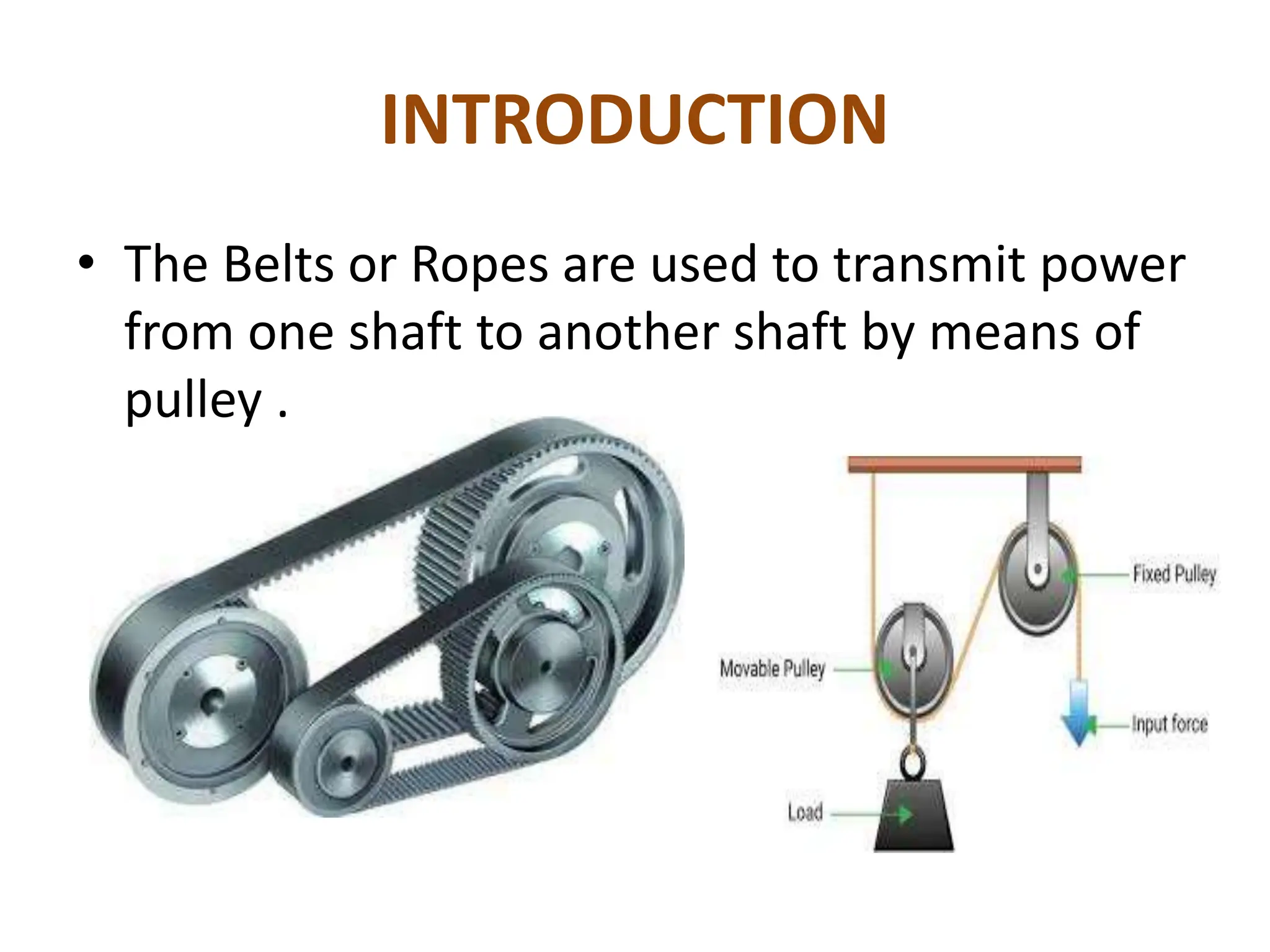 INTRODUCTION

• The Belts or Ropes are used to transmit power from one shaft to another shaft by means of pulley .

Fixed Pulley
Movable Pulley
Input force
Load